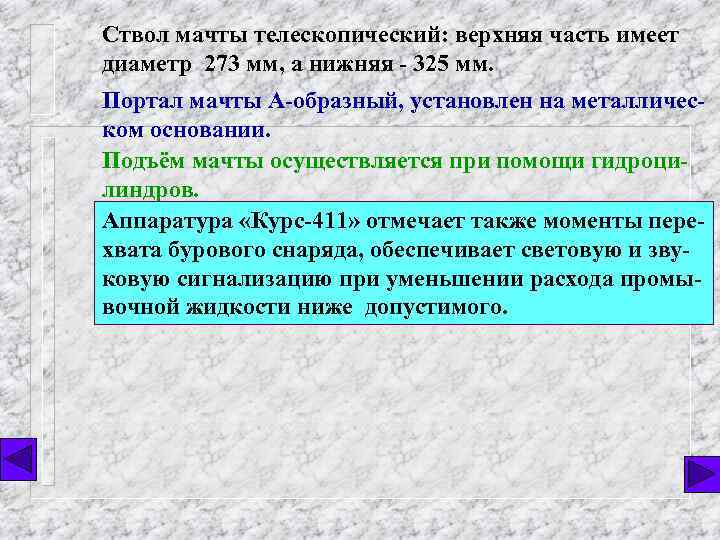 Ствол мачты телескопический: верхняя часть имеет диаметр 273 мм, а нижняя - 325 мм.

Портал мачты А-образный, установлен на металлическом основании.

Подъём мачты осуществляется при помощи гидроцилиндров.

Аппаратура «Курс-411» отмечает также моменты перехвата бурового снаряда, обеспечивает световую и звуковую сигнализацию при уменьшении расхода промывочной жидкости ниже допустимого.